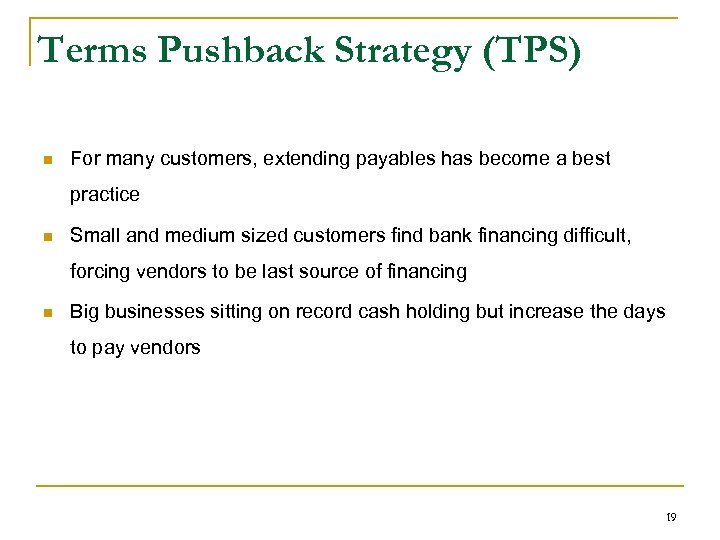 Terms Pushback Strategy (TPS)

For many customers, extending payables has become a best practice

Small and medium sized customers find bank financing difficult, forcing vendors to be last source of financing

Big businesses sitting on record cash holding but increase the days to pay vendors

19